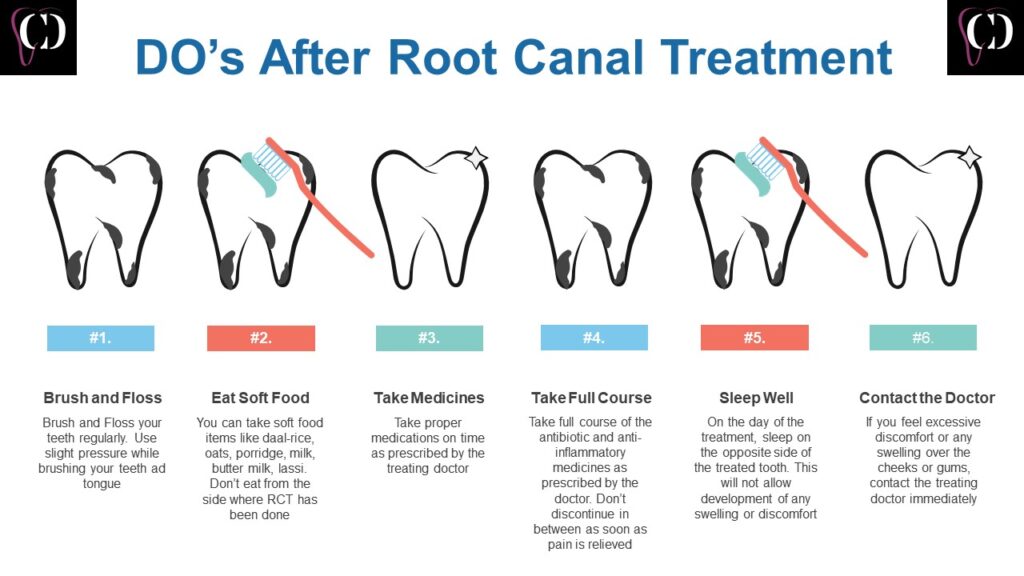 DO's After Root Canal Treatment

#1.

Brush and Floss

Brush and Floss your teeth regularly. Use slight pressure while brushing your teeth ad tongue

#2.

Eat Soft Food

You can take soft food items like daal-rice, oats, porridge, milk, butter milk, lassi. Don't eat from the side where RCT has been done

#3.

Take Medicines

Take proper medications on time as prescribed by the treating doctor

#4.

Take Full Course

Take full course of the antibiotic and anti-inflammatory medicines as prescribed by the doctor. Don't discontinue in between as soon as pain is relieved

#5.

Sleep Well

On the day of the treatment, sleep on the opposite side of the treated tooth. This will not allow development of any swelling or discomfort

#6.

Contact the Doctor

If you feel excessive discomfort or any swelling over the cheeks or gums, contact the treating doctor immediately